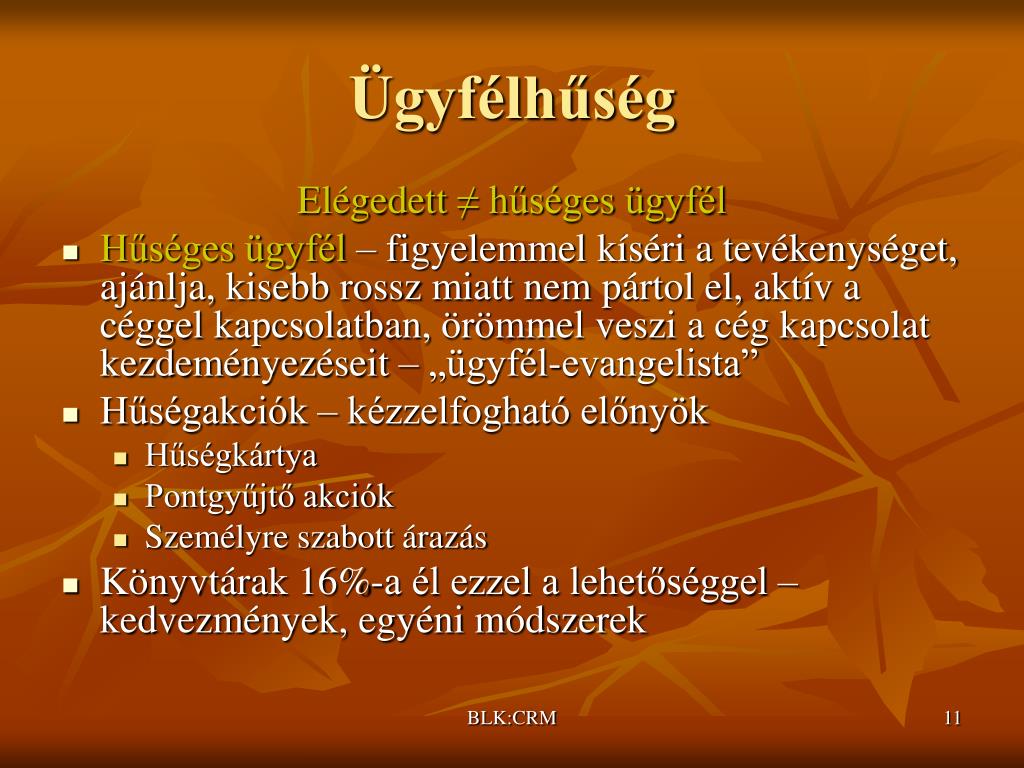 Ügyfélhűség

Elégedett ≠ hűséges ügyfél

- Hűséges ügyfél – figyelemmel kíséri a tevékenységet, ajánlja, kisebb rossz miatt nem pártol el, aktív a céggel kapcsolatban, örömmel veszi a cég kapcsolat kezdeményezéseit – „ügyfél-evangelista”
- Hűségakciók – kézzelfogható előnyök
  - Hűségkártya
  - Pontgyűjtő akciók
  - Személyre szabott árazás
- Könyvtárak 16%-a él ezzel a lehetőséggel – kedvezmények, egyéni módszerek

BLK:CRM

11